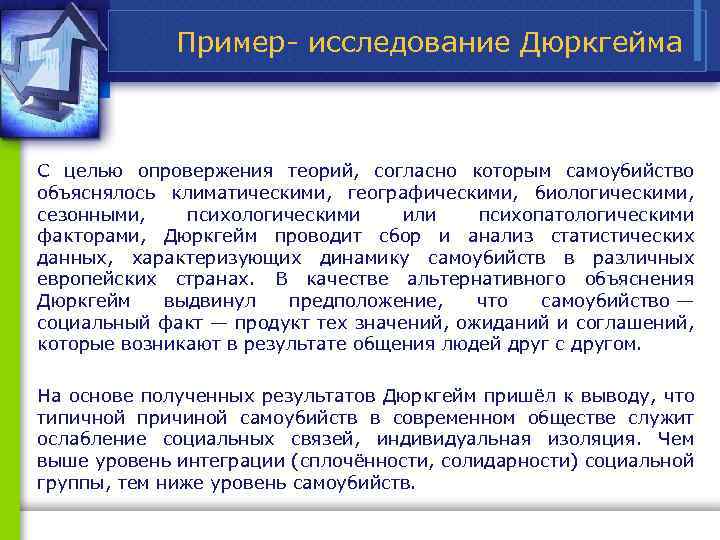 Пример- исследование Дюркгейма

С целью опровержения теорий, согласно которым самоубийство объяснялось климатическими, географическими, биологическими, сезонными, психологическими или психопатологическими факторами, Дюркгейм проводит сбор и анализ статистических данных, характеризующих динамику самоубийств в различных европейских странах. В качестве альтернативного объяснения Дюркгейм выдвинул предположение, что самоубийство — социальный факт — продукт тех значений, ожиданий и соглашений, которые возникают в результате общения людей друг с другом.

На основе полученных результатов Дюркгейм пришёл к выводу, что типичной причиной самоубийств в современном обществе служит ослабление социальных связей, индивидуальная изоляция. Чем выше уровень интеграции (сплочённости, солидарности) социальной группы, тем ниже уровень самоубийств.